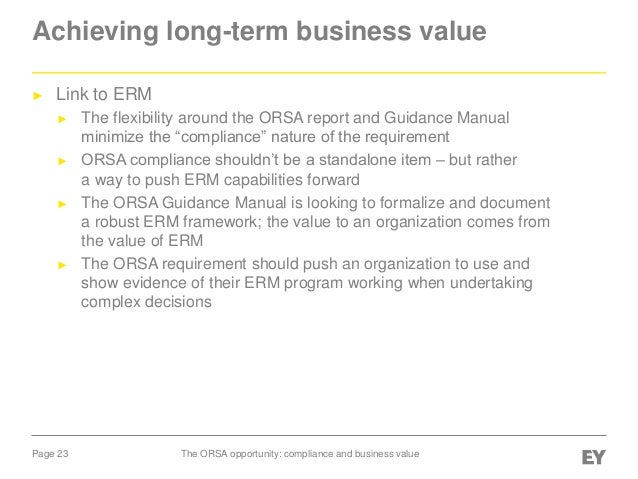 Achieving long-term business value

► Link to ERM

► The flexibility around the ORSA report and Guidance Manual minimize the “compliance” nature of the requirement

► ORSA compliance shouldn’t be a standalone item – but rather a way to push ERM capabilities forward

► The ORSA Guidance Manual is looking to formalize and document a robust ERM framework; the value to an organization comes from the value of ERM

► The ORSA requirement should push an organization to use and show evidence of their ERM program working when undertaking complex decisions

Page 23

The ORSA opportunity: compliance and business value

EY